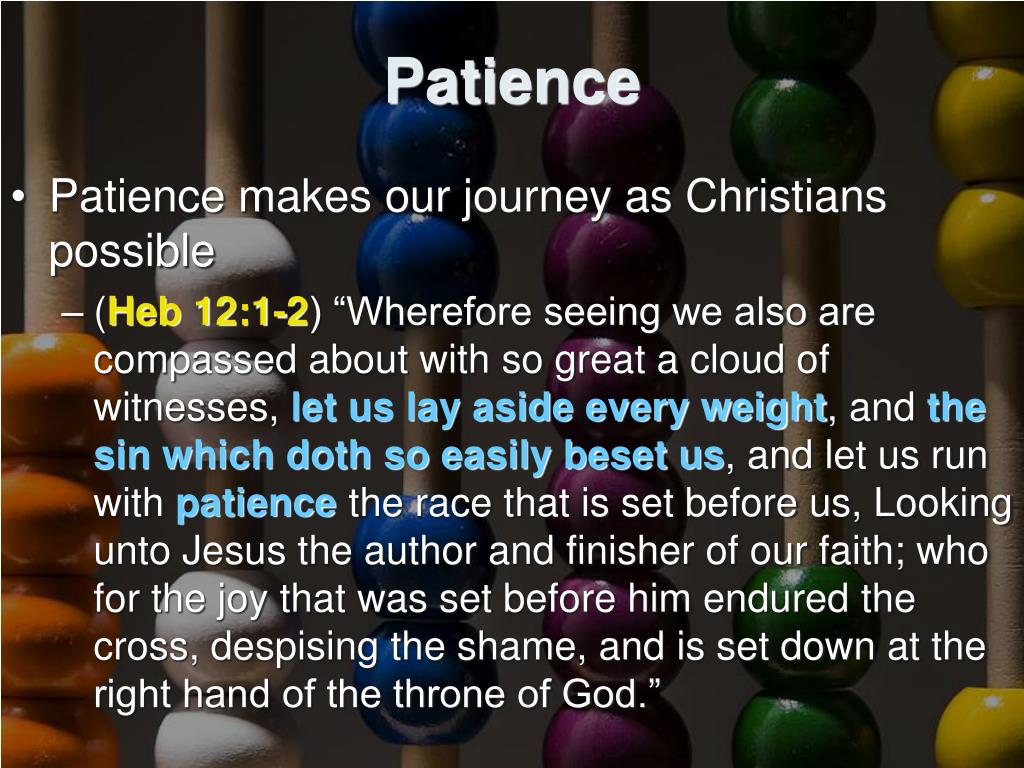 Patience

• Patience makes our journey as Christians possible

– (Heb 12:1-2) “Wherefore seeing we also are compassed about with so great a cloud of witnesses, let us lay aside every weight, and the sin which doth so easily beset us, and let us run with patience the race that is set before us, Looking unto Jesus the author and finisher of our faith; who for the joy that was set before him endured the cross, despising the shame, and is set down at the right hand of the throne of God.”